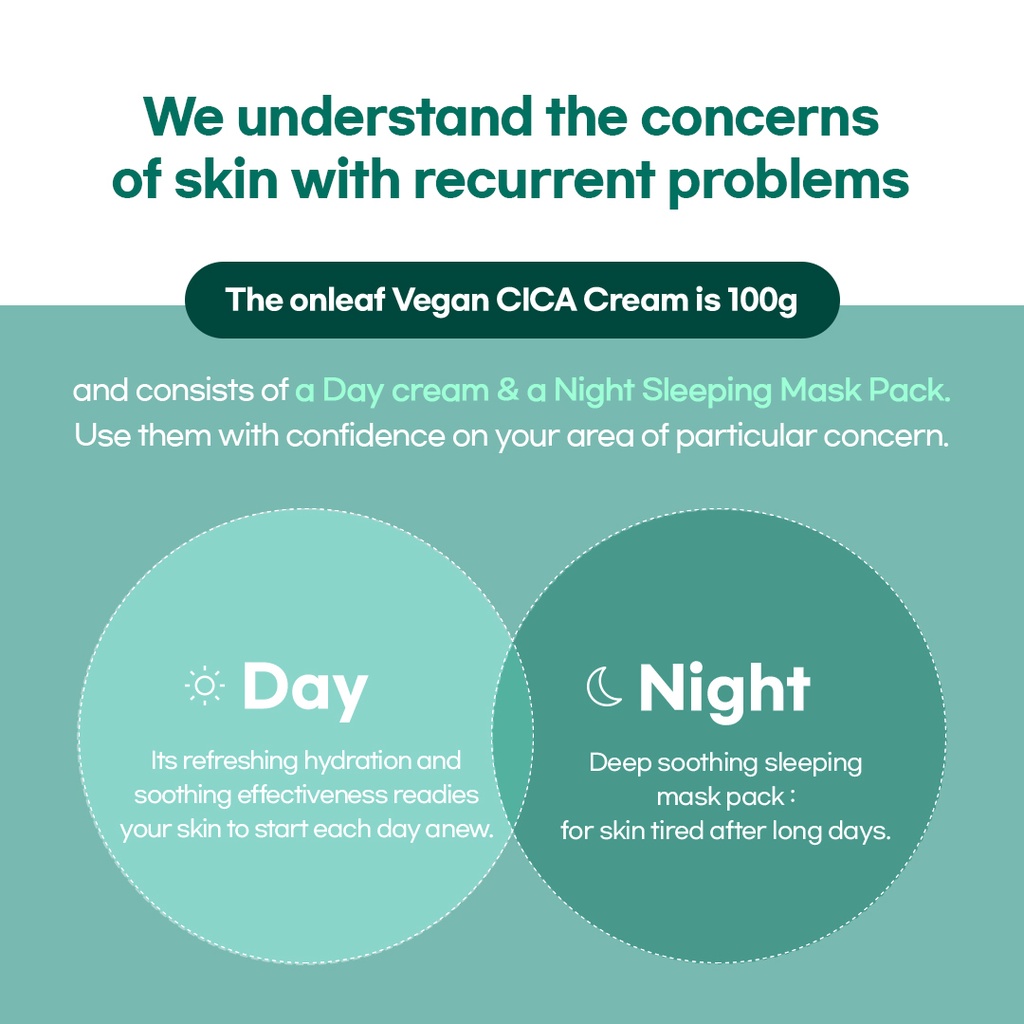 We understand the concerns of skin with recurrent problems

The onleaf Vegan CICA Cream is 100g

and consists of a Day cream & a Night Sleeping Mask Pack.
Use them with confidence on your area of particular concern.

Day

Its refreshing hydration and soothing effectiveness readies your skin to start each day anew.

Night

Deep soothing sleeping mask pack :
for skin tired after long days.